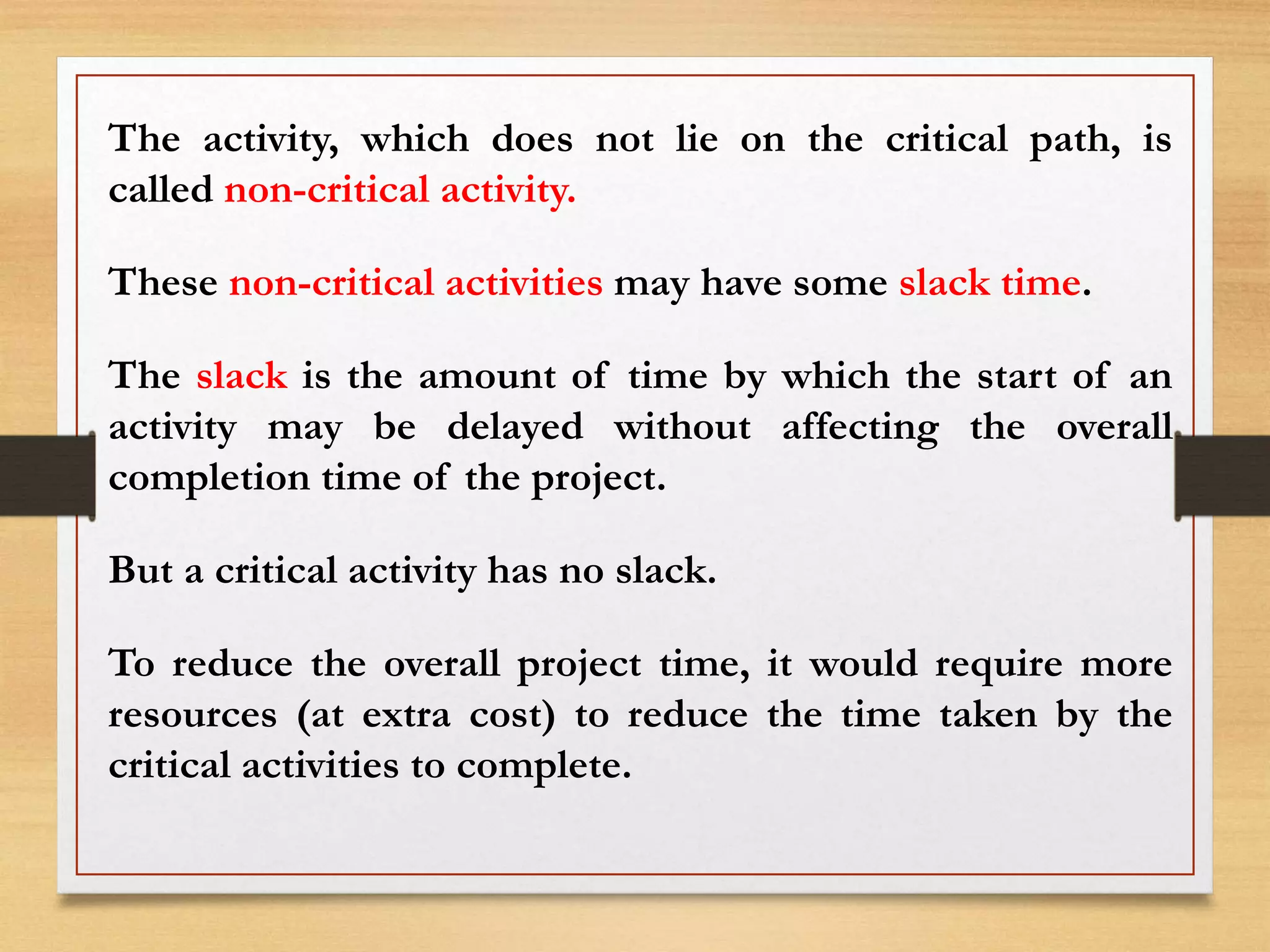 The activity, which does not lie on the critical path, is called non-critical activity.

These non-critical activities may have some slack time.

The slack is the amount of time by which the start of an activity may be delayed without affecting the overall completion time of the project.

But a critical activity has no slack.

To reduce the overall project time, it would require more resources (at extra cost) to reduce the time taken by the critical activities to complete.